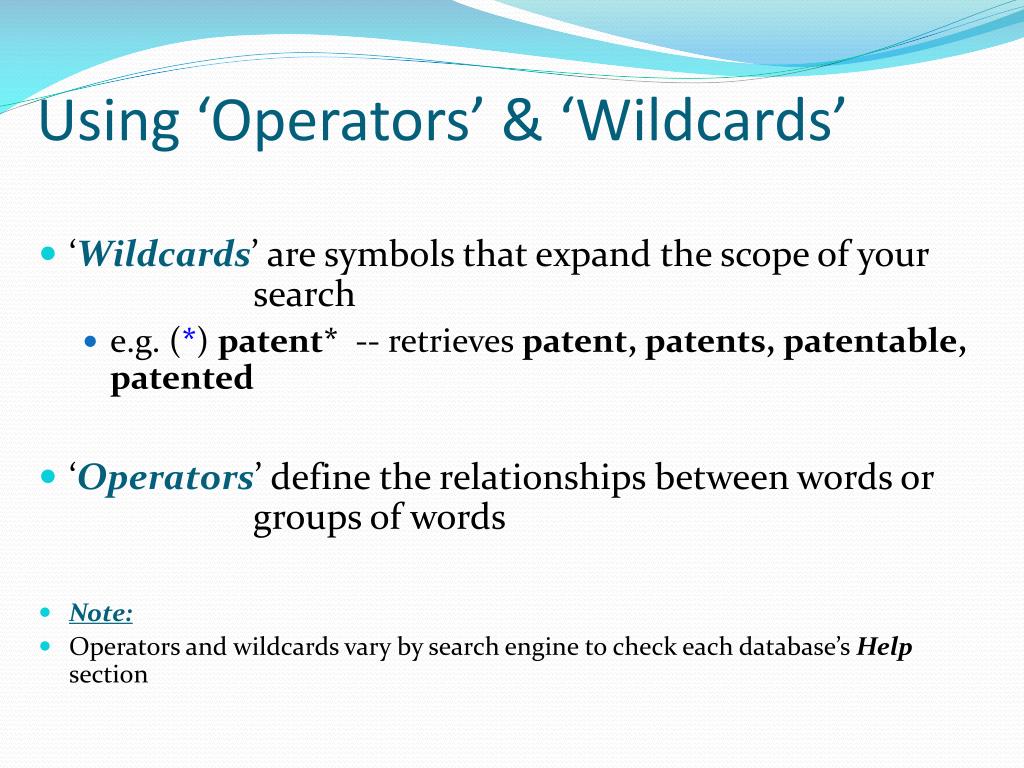 Using ‘Operators’ & ‘Wildcards’

‘Wildcards’ are symbols that expand the scope of your search

e.g. (*) patent* -- retrieves patent, patents, patentable, patented

‘Operators’ define the relationships between words or groups of words

Note:

Operators and wildcards vary by search engine to check each database’s Help section